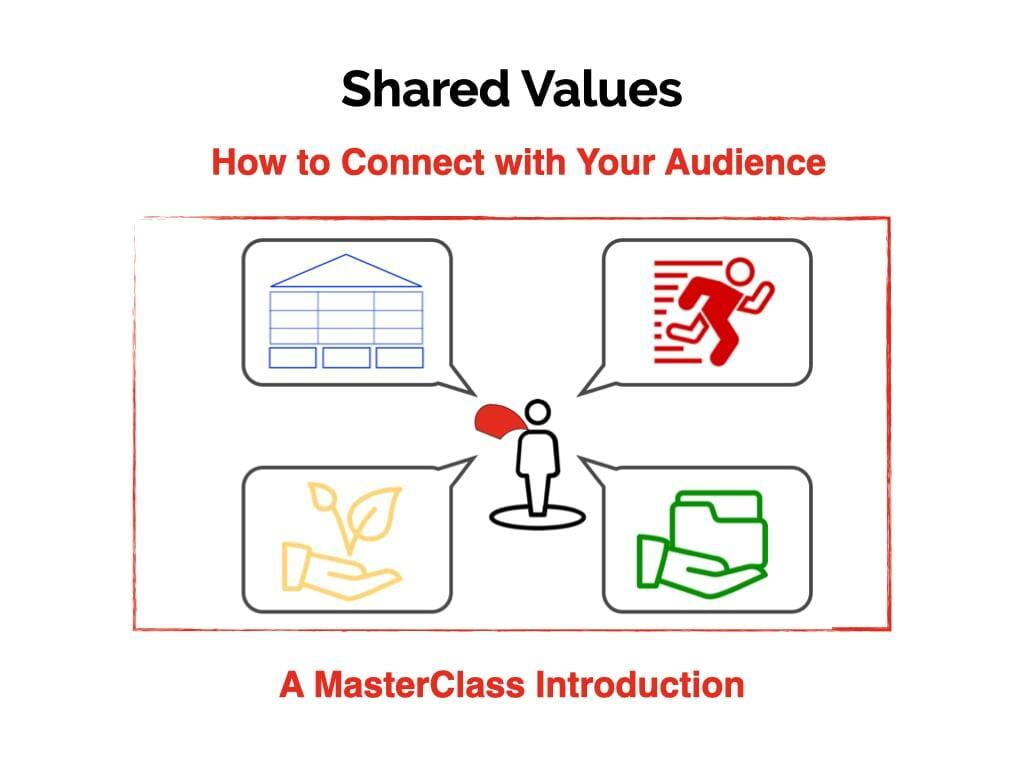 Shared Values

How to Connect with Your Audience

A MasterClass Introduction